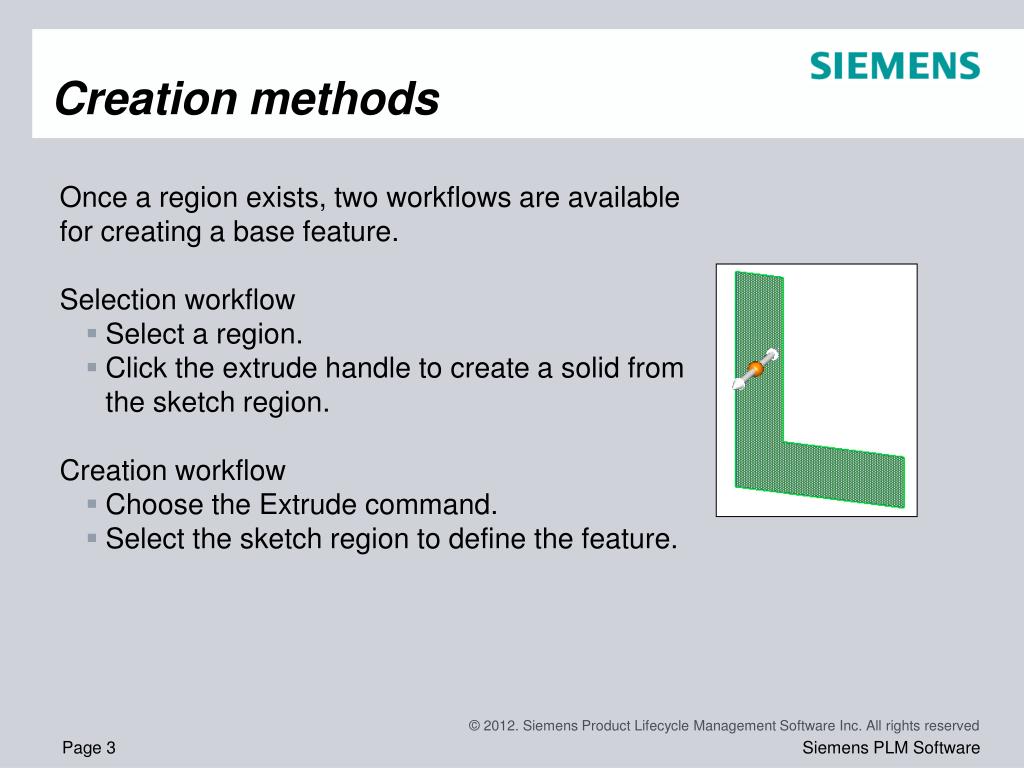 SIEMENS

Creation methods

Once a region exists, two workflows are available for creating a base feature.

Selection workflow
▪ Select a region.
▪ Click the extrude handle to create a solid from the sketch region.

Creation workflow
▪ Choose the Extrude command.
▪ Select the sketch region to define the feature.

© 2012. Siemens Product Lifecycle Management Software Inc. All rights reserved

Page 3

Siemens PLM Software